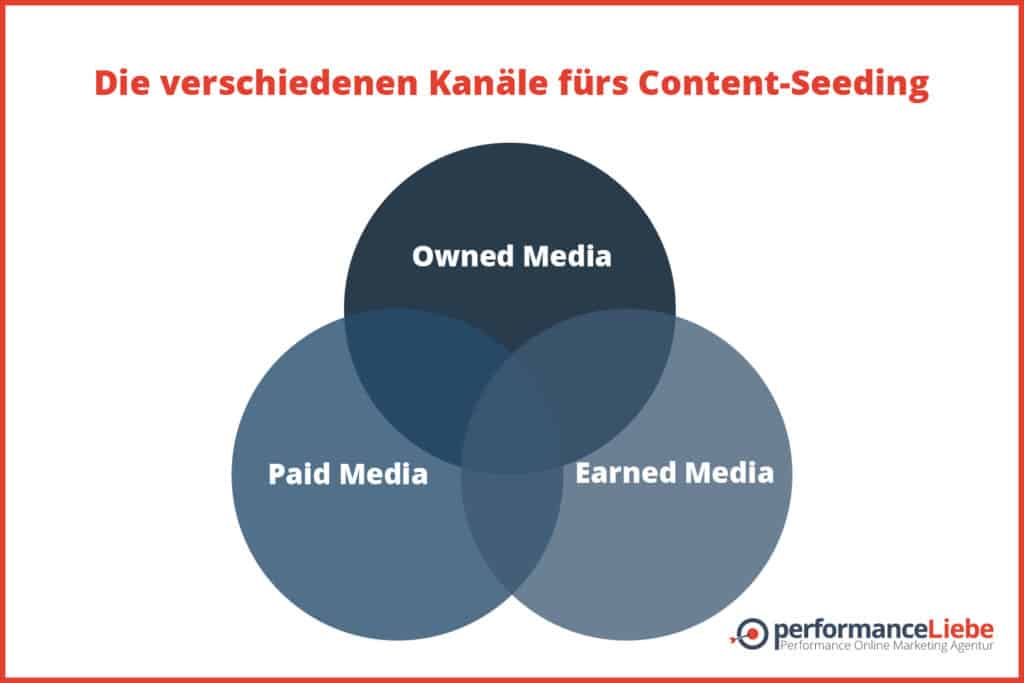 Die verschiedenen Kanäle fürs Content-Seeding

Owned Media

Paid Media

Earned Media

performanceLiebe
Performance Online Marketing Agentur